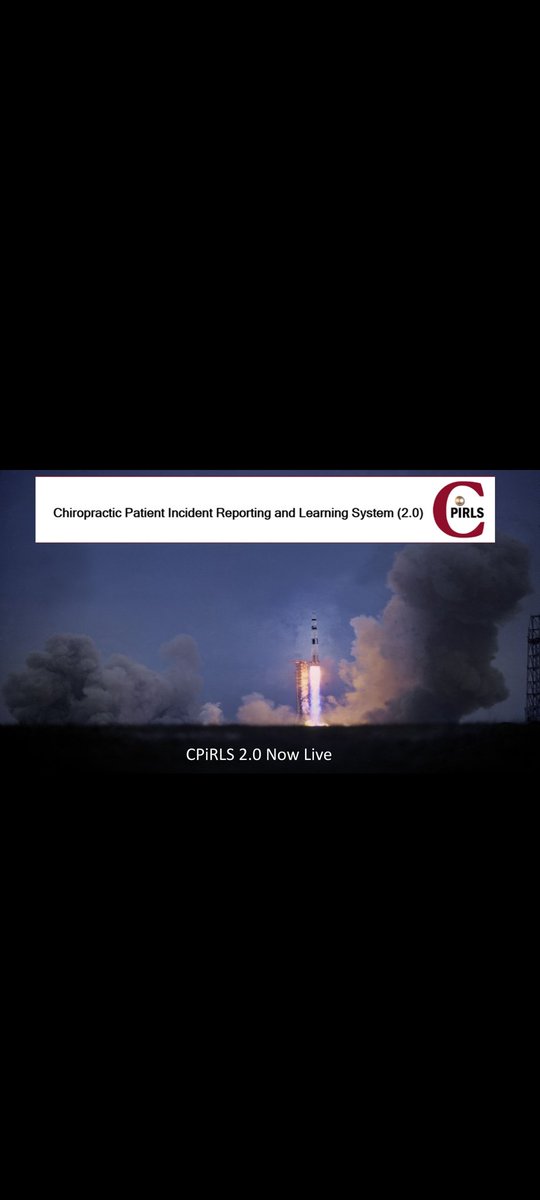 Chiropractic Patient Incident Reporting and Learning System (2.0)

C PIRLS

CPiRLS 2.0 Now Live